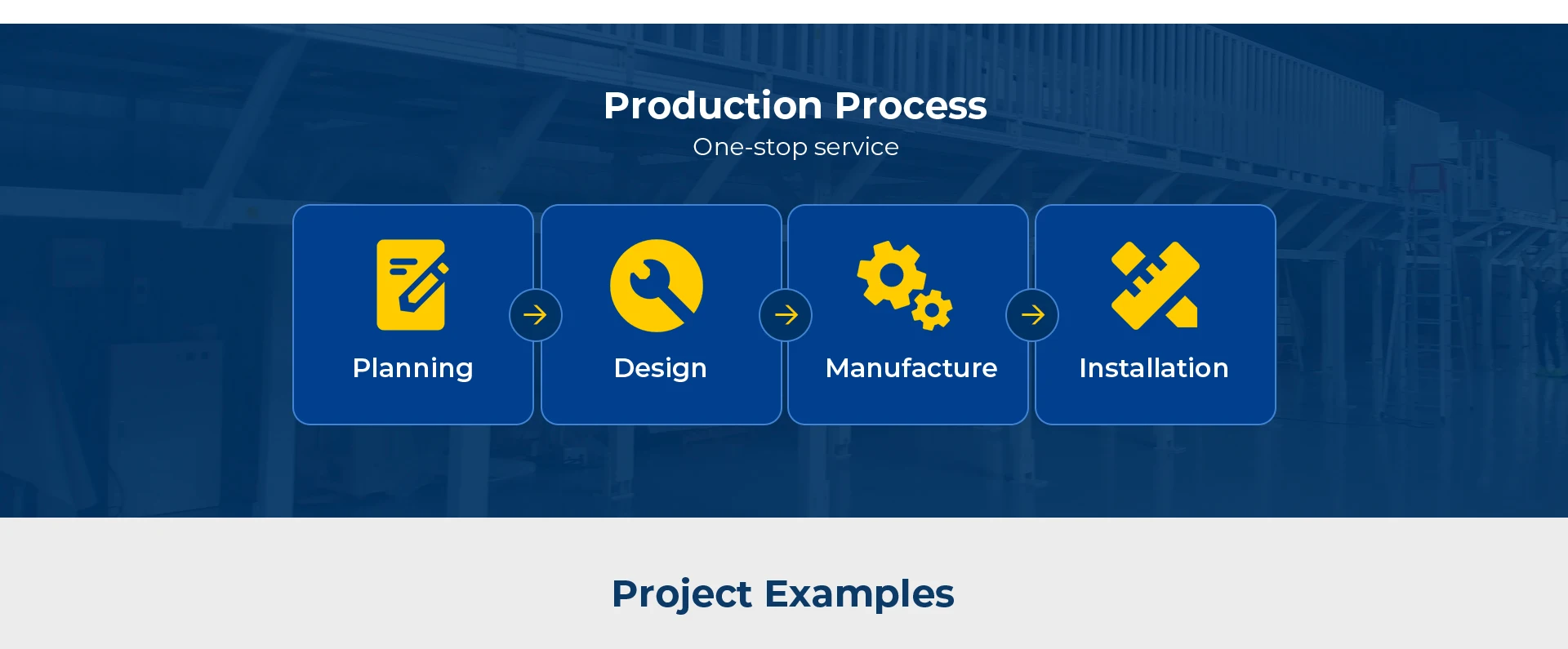 Production Process
One-stop service

Planning

Design

Manufacture

Installation

Project Examples